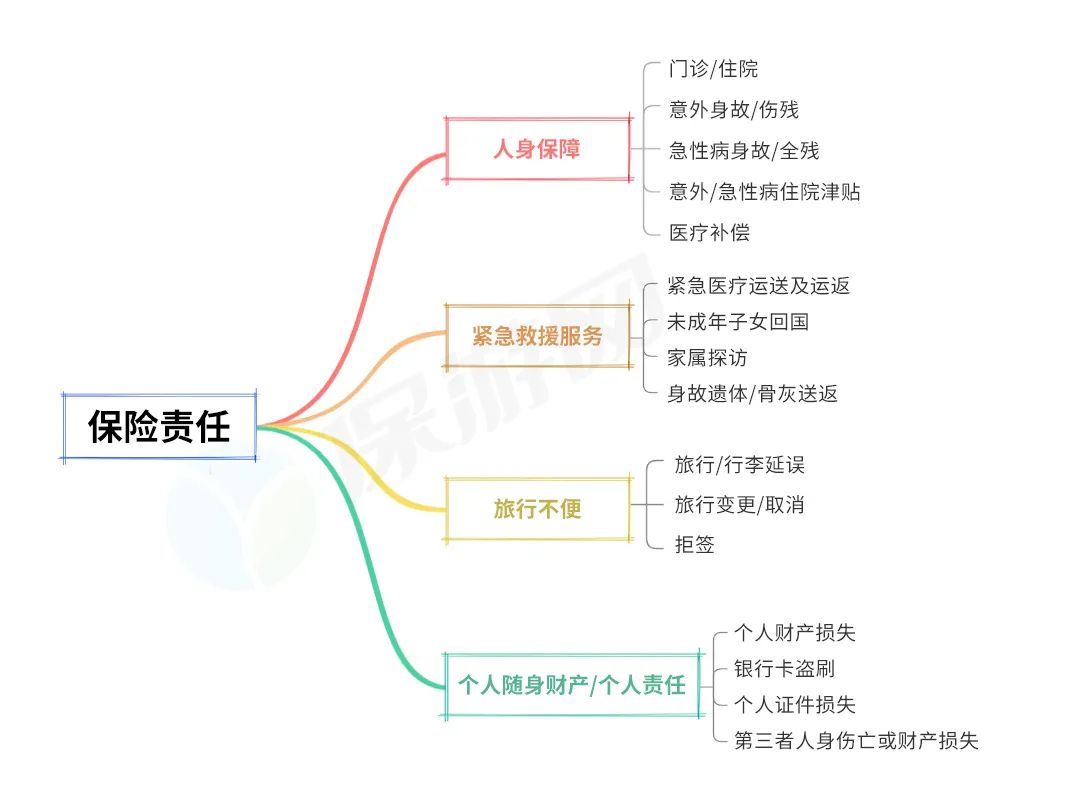 保险责任

人身保障

门诊/住院
意外身故/伤残
急性病身故/全残
意外/急性病住院津贴
医疗补偿

紧急救援服务

紧急医疗运送及运返
未成年子女回国
家属探访
身故遗体/骨灰送返

旅行不便

旅行/行李延误
旅行变更/取消
拒签

个人随身财产/个人责任

个人财产损失
银行卡盗刷
个人证件损失
第三者人身伤亡或财产损失

探游网